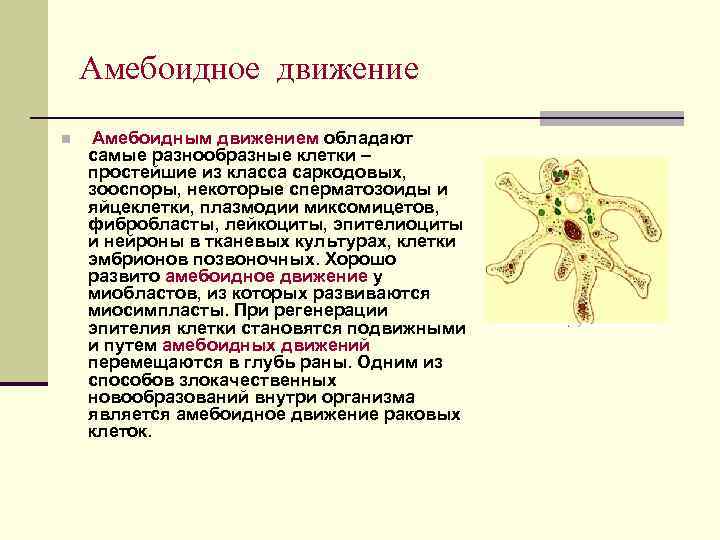 Амебоидное движение

Амебоидным движением обладают самые разнообразные клетки – простейшие из класса саркодовых, зооспоры, некоторые сперматозоиды и яйцеклетки, плазмодии миксомицетов, фибробласты, лейкоциты, эпителиоциты и нейроны в тканевых культурах, клетки эмбрионов позвоночных. Хорошо развито амебоидное движение у миобластов, из которых развиваются миосимпласты. При регенерации эпителия клетки становятся подвижными и путем амебоидных движений перемещаются в глубь раны. Одним из способов злокачественных новообразований внутри организма является амебоидное движение раковых клеток.